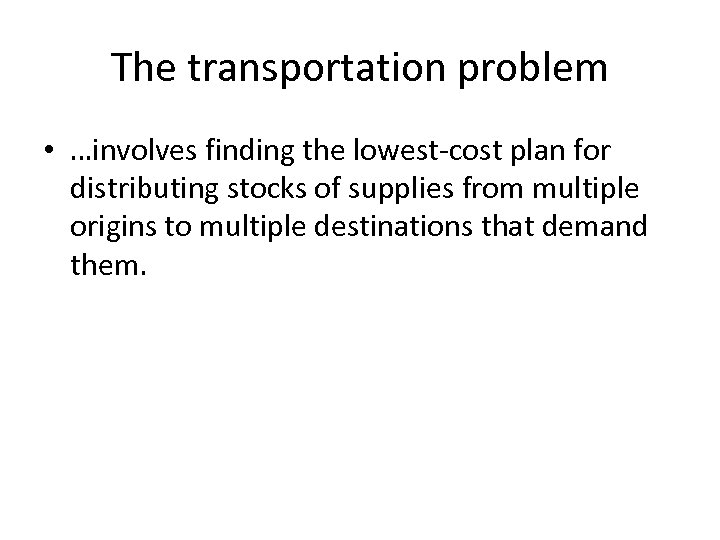 The transportation problem

• …involves finding the lowest-cost plan for distributing stocks of supplies from multiple origins to multiple destinations that demand them.